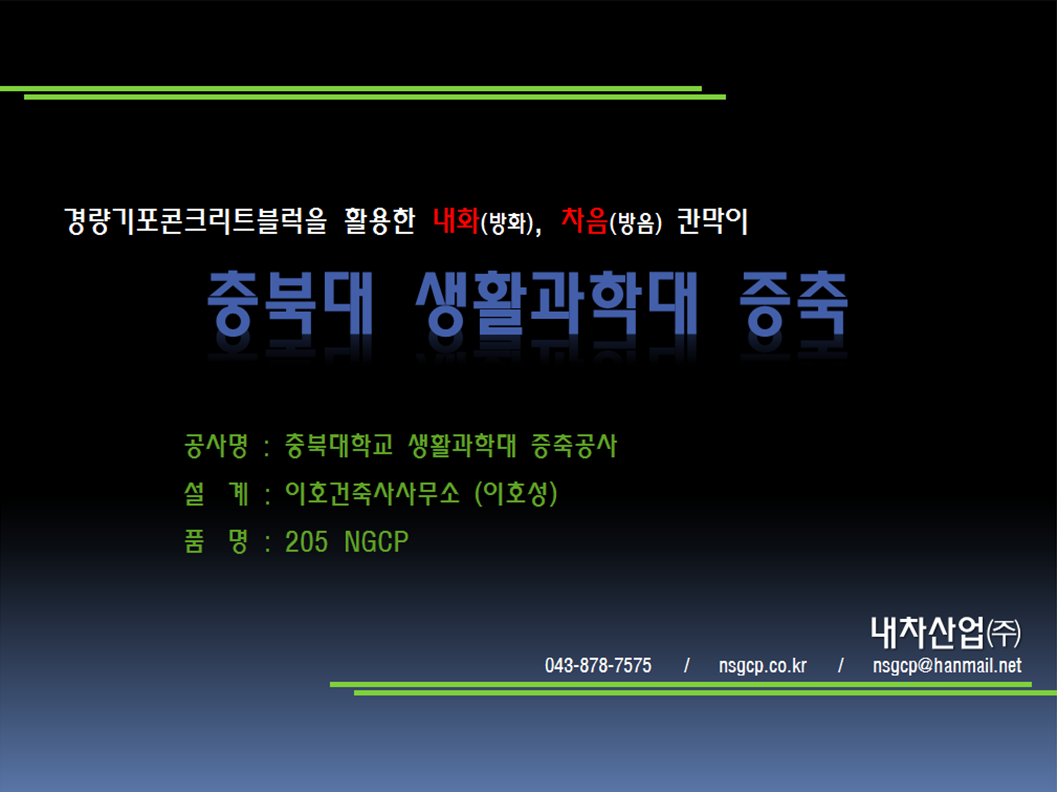 경량기포콘크리트블럭을 활용한 내화(방화), 차음(방음) 칸막이

충북대 생활과학대 증축

공사명 : 충북대학교 생활과학대 증축공사

설 계 : 이호건축사사무소 (이호성)

품 명 : 205 NGCP

내차산업㈜

043-878-7575 / nsgcp.co.kr / nsgcp@hanmail.net